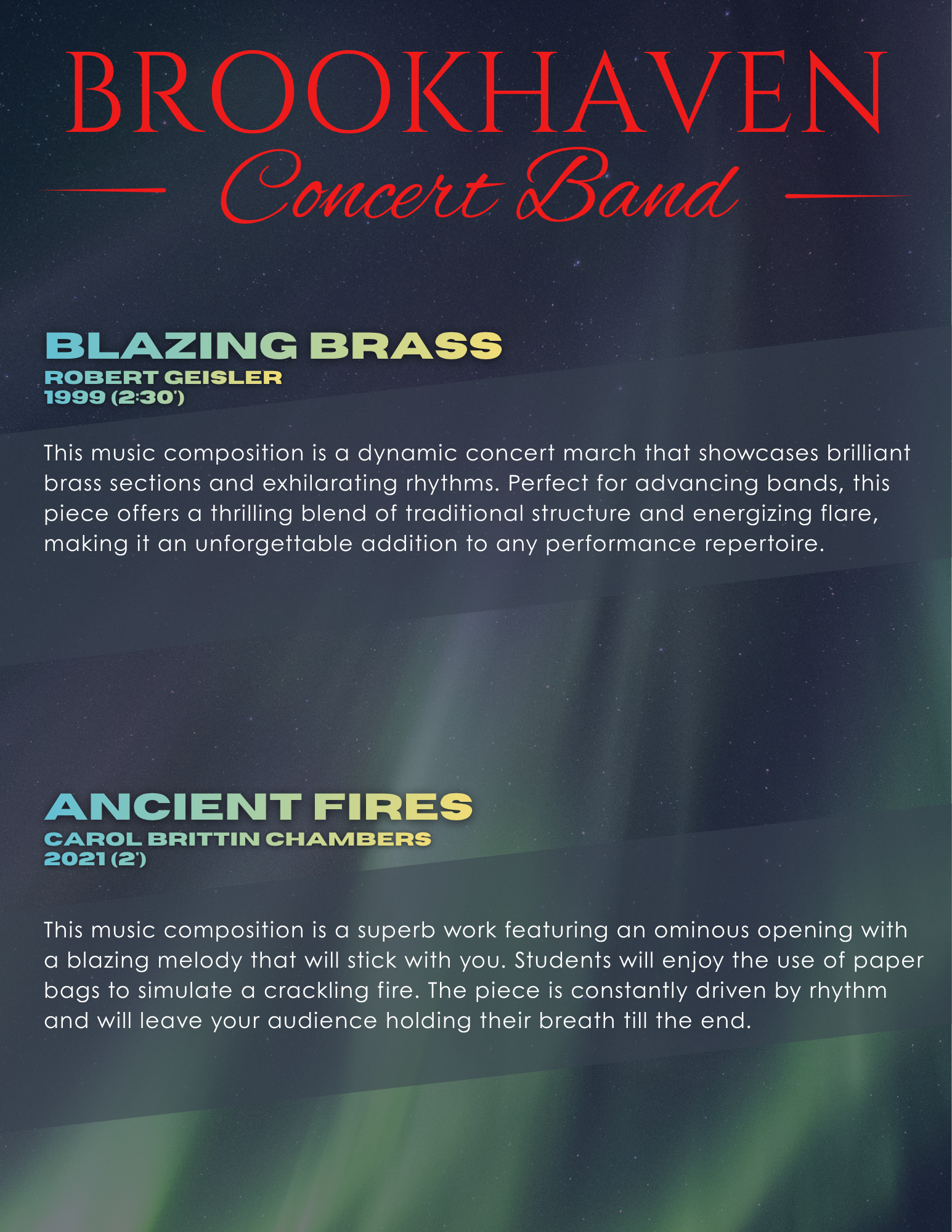 BROOKHAVEN
Concert Band

BLAZING BRASS
ROBERT GEISLER
1999 (2:30')

This music composition is a dynamic concert march that showcases brilliant brass sections and exhilarating rhythms. Perfect for advancing bands, this piece offers a thrilling blend of traditional structure and energizing flare, making it an unforgettable addition to any performance repertoire.

ANCIENT FIRES
CAROL BRITTIN CHAMBERS
2021 (2')

This music composition is a superb work featuring an ominous opening with a blazing melody that will stick with you. Students will enjoy the use of paper bags to simulate a crackling fire. The piece is constantly driven by rhythm and will leave your audience holding their breath till the end.